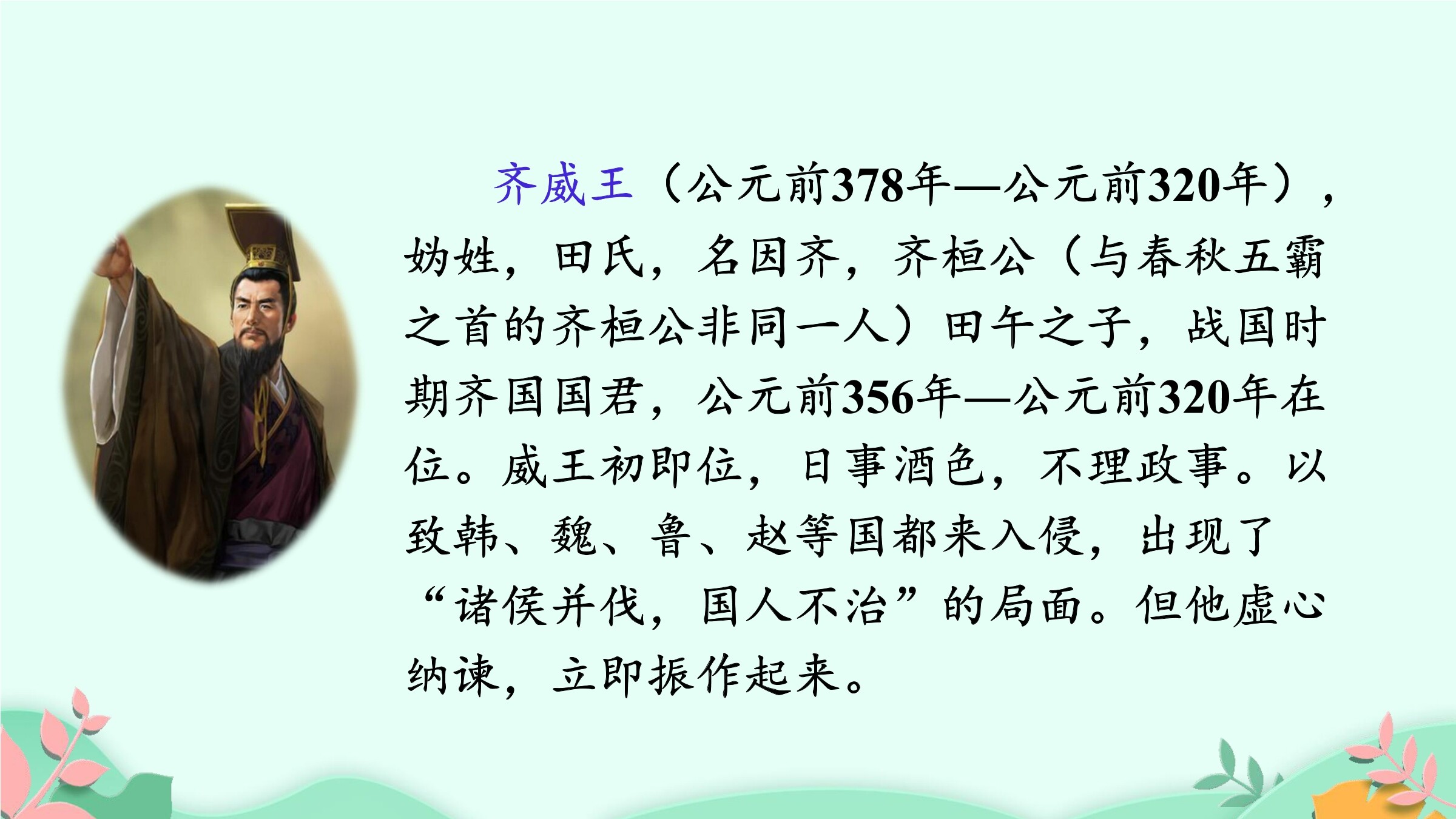 齐威王（公元前378年—公元前320年），妫姓，田氏，名因齐，齐桓公（与春秋五霸之首的齐桓公非同一人）田午之子，战国时期齐国国君，公元前356年—公元前320年在位。威王初即位，日事酒色，不理政事。以致韩、魏、鲁、赵等国都来入侵，出现了“诸侯并伐，国人不治”的局面。但他虚心纳谏，立即振作起来。